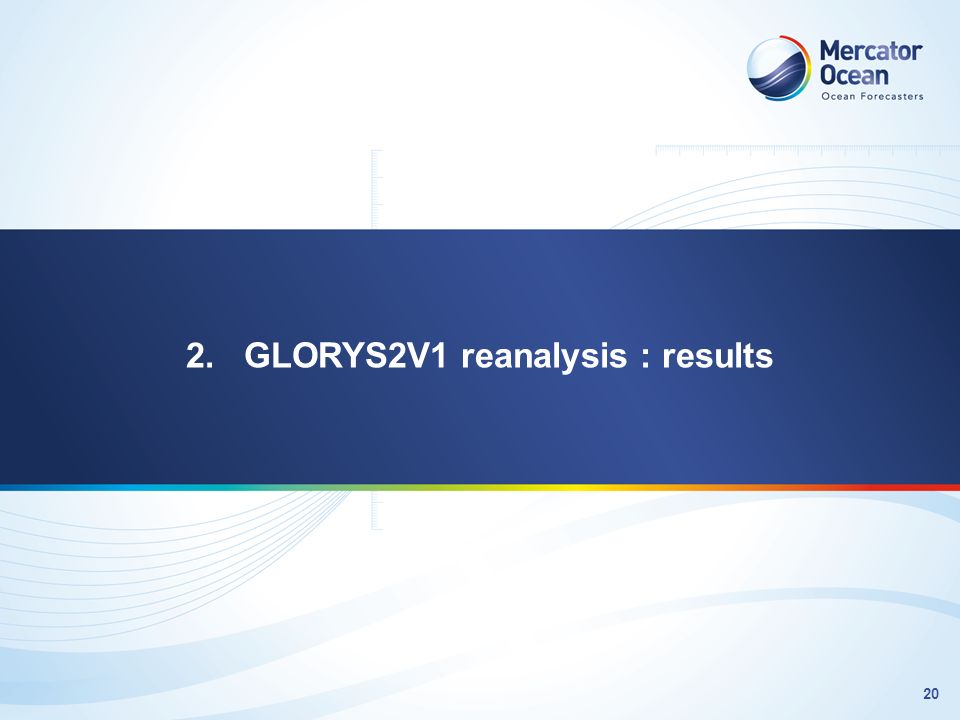 Mercator Ocean
Ocean Forecasters

2. GLORYS2V1 reanalysis : results

20